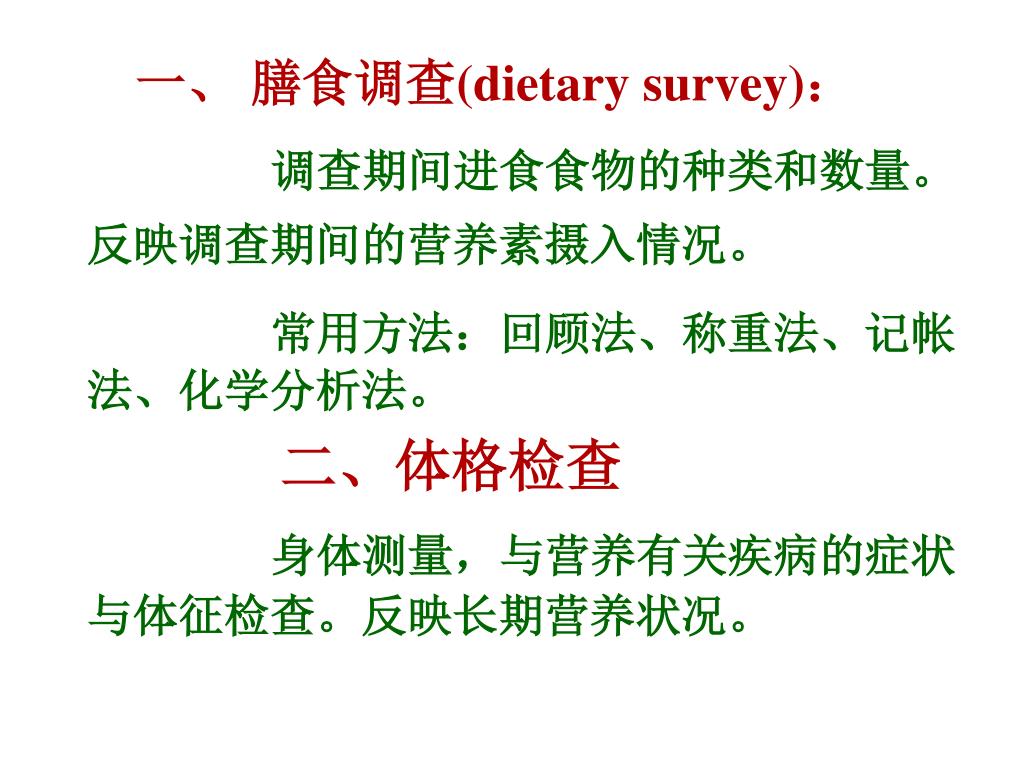 一、 膳食调查(dietary survey)：

调查期间进食食物的种类和数量。反映调查期间的营养素摄入情况。

常用方法：回顾法、称重法、记帐法、化学分析法。

二、体格检查

身体测量，与营养有关疾病的症状与体征检查。反映长期营养状况。